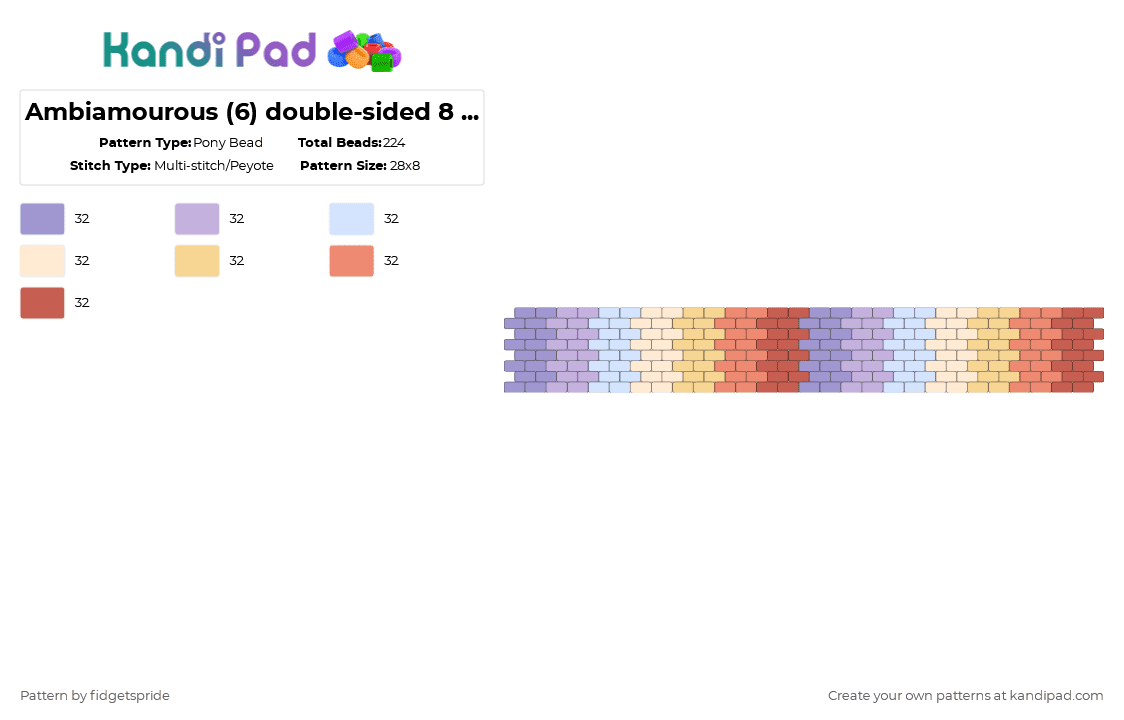 Kandi Pad

Ambiamourous (6) double-sided 8 ...

Pattern Type: Pony Bead
Total Beads: 224
Stitch Type: Multi-stitch/Peyote
Pattern Size: 28x8

32
32
32
32
32
32
32

Pattern by fidgetspride
Create your own patterns at kandipad.com